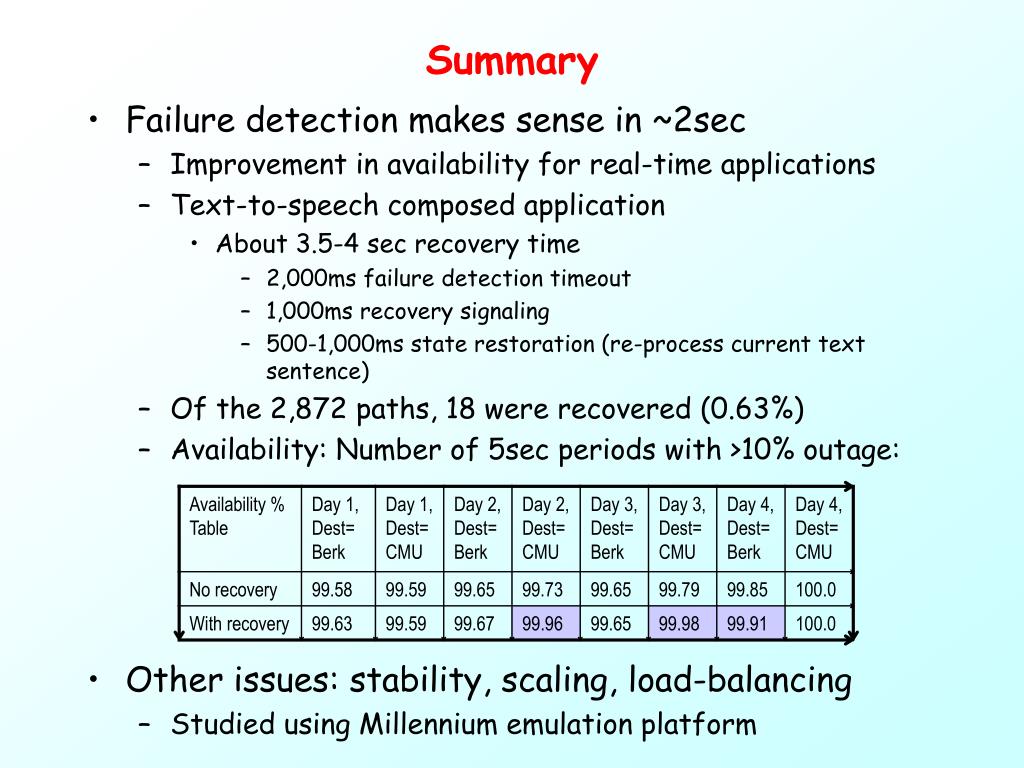 Summary

• Failure detection makes sense in ~2sec
 – Improvement in availability for real-time applications
 – Text-to-speech composed application
  • About 3.5-4 sec recovery time
   – 2,000ms failure detection timeout
   – 1,000ms recovery signaling
   – 500-1,000ms state restoration (re-process current text sentence)
 – Of the 2,872 paths, 18 were recovered (0.63%)
 – Availability: Number of 5sec periods with >10% outage:

| Availability % Table | Day 1, Dest= Berk | Day 1, Dest= CMU | Day 2, Dest= Berk | Day 2, Dest= CMU | Day 3, Dest= Berk | Day 3, Dest= CMU | Day 4, Dest= Berk | Day 4, Dest= CMU |
|---|---|---|---|---|---|---|---|---|
| No recovery | 99.58 | 99.59 | 99.65 | 99.73 | 99.65 | 99.79 | 99.85 | 100.0 |
| With recovery | 99.63 | 99.59 | 99.67 | 99.96 | 99.65 | 99.98 | 99.91 | 100.0 |

• Other issues: stability, scaling, load-balancing
 – Studied using Millennium emulation platform